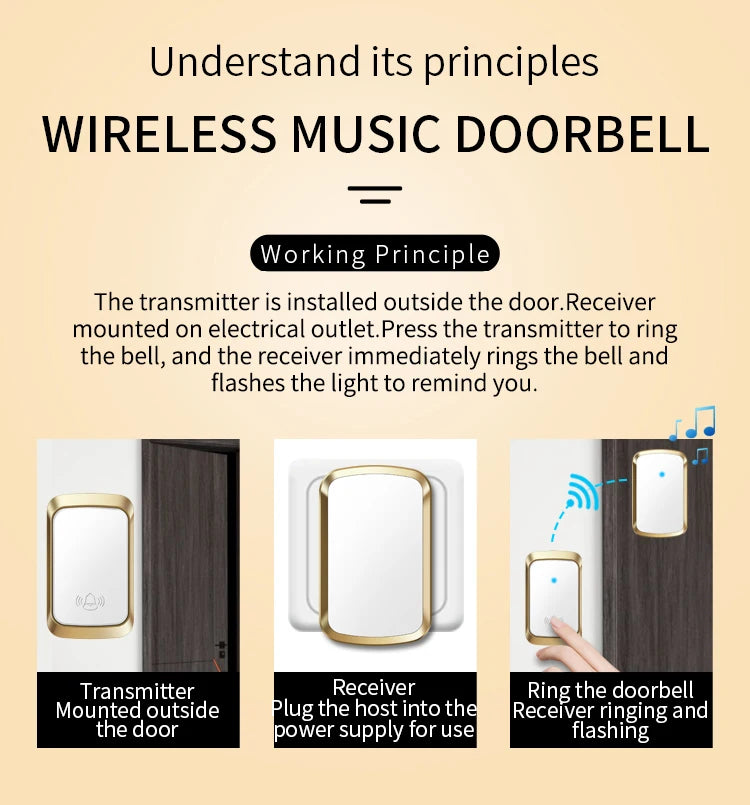 Understand its principles

WIRELESS MUSIC DOORBELL

Working Principle

The transmitter is installed outside the door.Receiver mounted on electrical outlet.Press the transmitter to ring the bell, and the receiver immediately rings the bell and flashes the light to remind you.

Transmitter
Mounted outside the door

Receiver
Plug the host into the power supply for use

Ring the doorbell
Receiver ringing and flashing